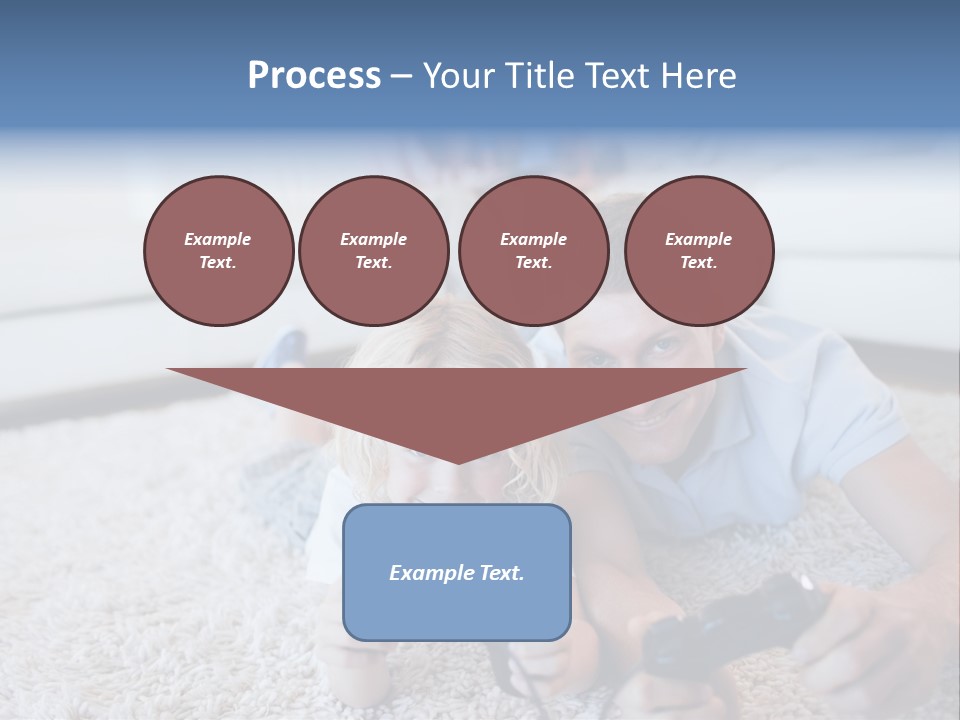 Process – Your Title Text Here

Example Text.

Example Text.

Example Text.

Example Text.

Example Text.